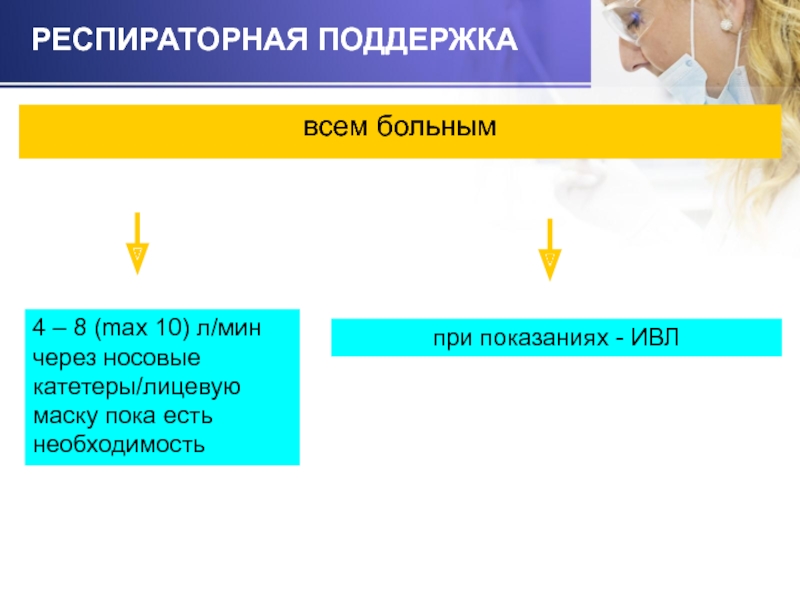 РЕСПИРАТОРНАЯ ПОДДЕРЖКА

всем больным

4 – 8 (max 10) л/мин через носовые катетеры/лицевую маску пока есть необходимость

при показаниях - ИВЛ